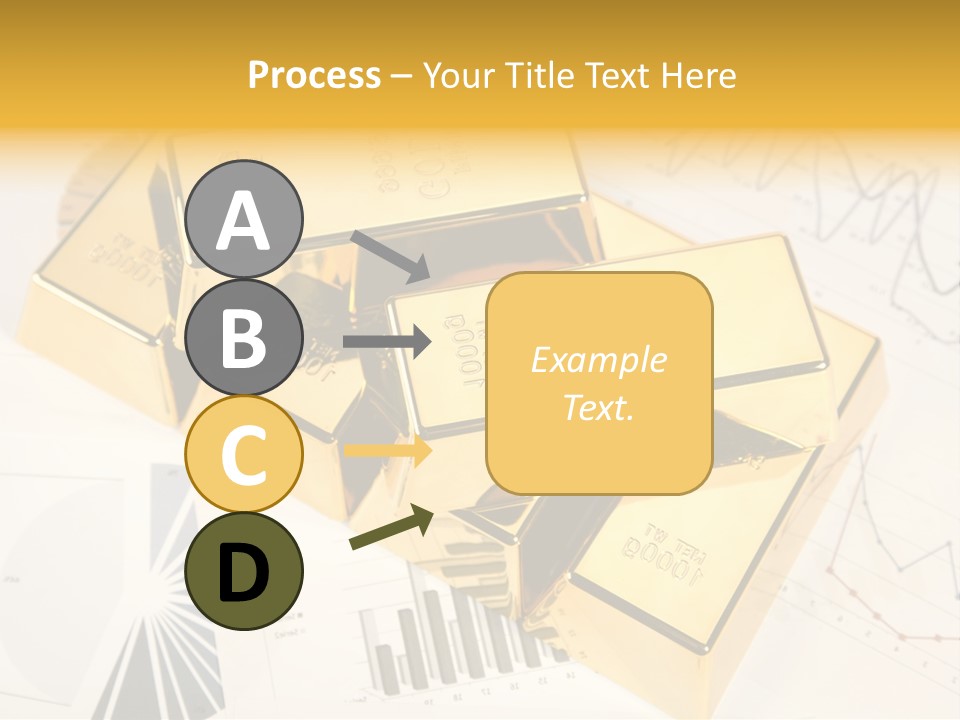 Process – Your Title Text Here

A

B

C

D

Example Text.